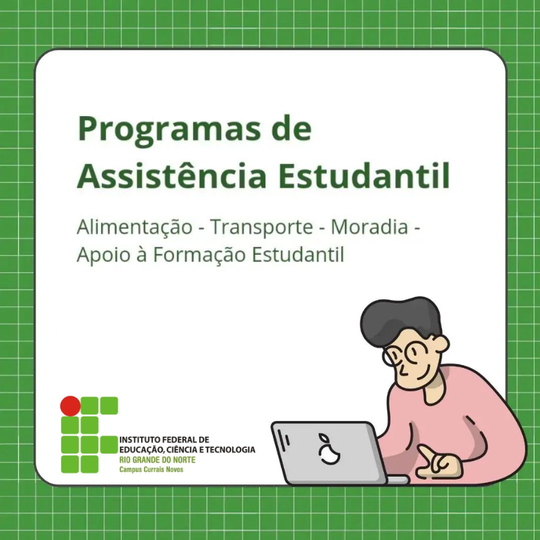 Programas de Assistência Estudantil

Alimentação - Transporte - Moradia - Apoio à Formação Estudantil

INSTITUTO FEDERAL DE EDUCAÇÃO, CIÊNCIA E TECNOLOGIA
RIO GRANDE DO NORTE
Campus Currais Novos